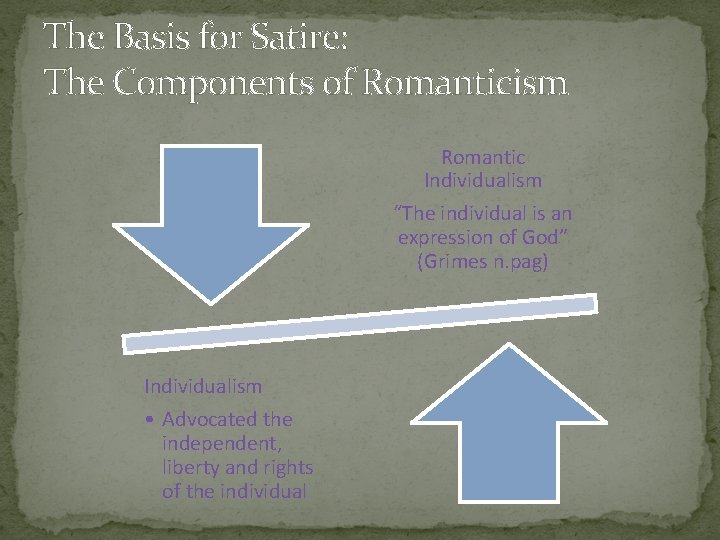 The Basis for Satire:
The Components of Romanticism

Romantic Individualism

"The individual is an expression of God" (Grimes n.pag)

Individualism

• Advocated the independent, liberty and rights of the individual